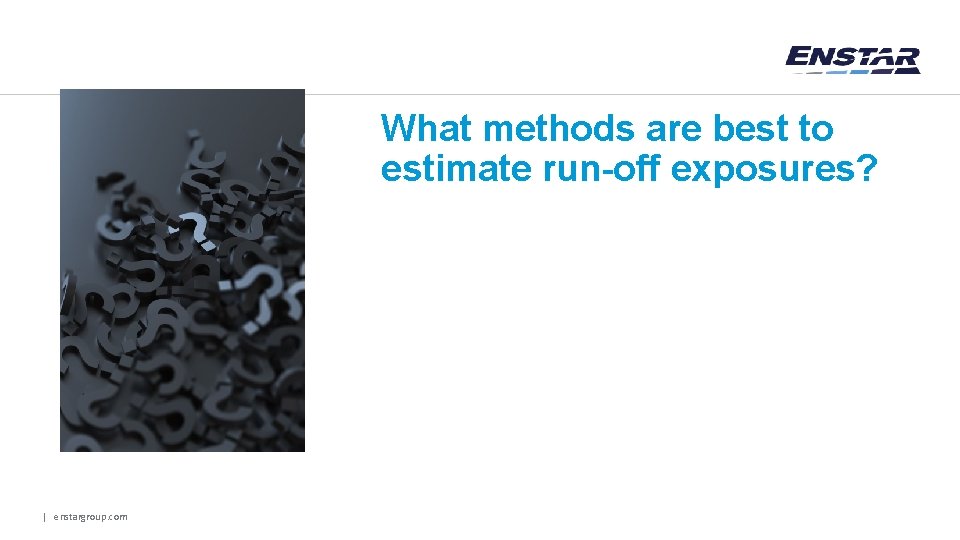 ENSTAR

What methods are best to estimate run-off exposures?

| enstargroup.com